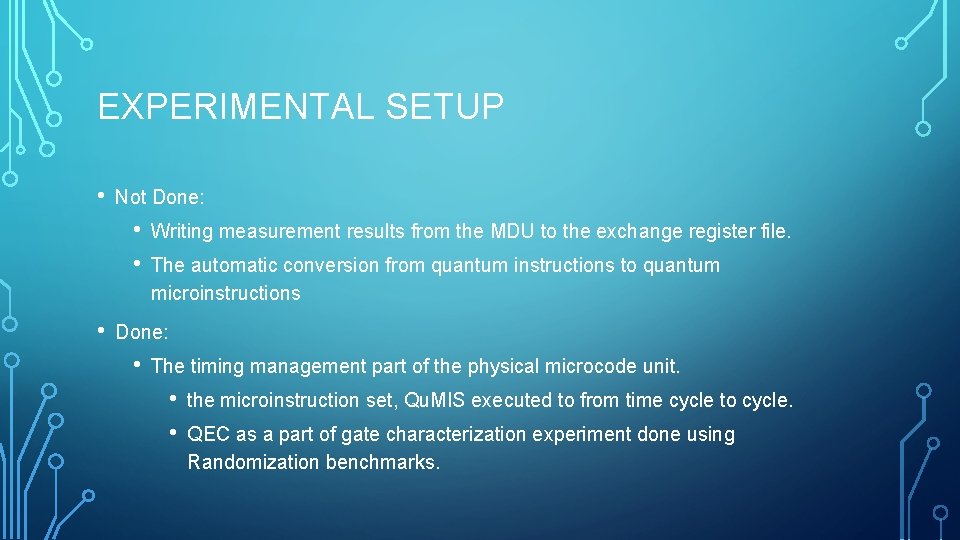 EXPERIMENTAL SETUP

• Not Done:

• Writing measurement results from the MDU to the exchange register file.

• The automatic conversion from quantum instructions to quantum microinstructions

• Done:

• The timing management part of the physical microcode unit.

• the microinstruction set, QuMIS executed to from time cycle to cycle.

• QEC as a part of gate characterization experiment done using Randomization benchmarks.